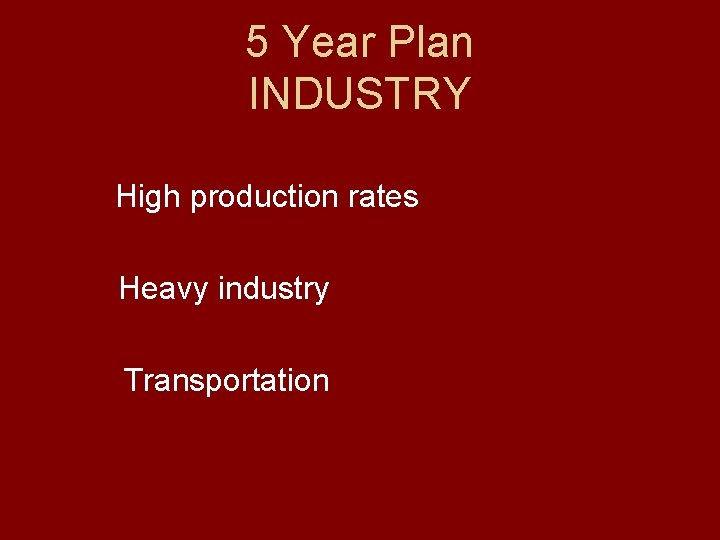 5 Year Plan
INDUSTRY

High production rates

Heavy industry

Transportation